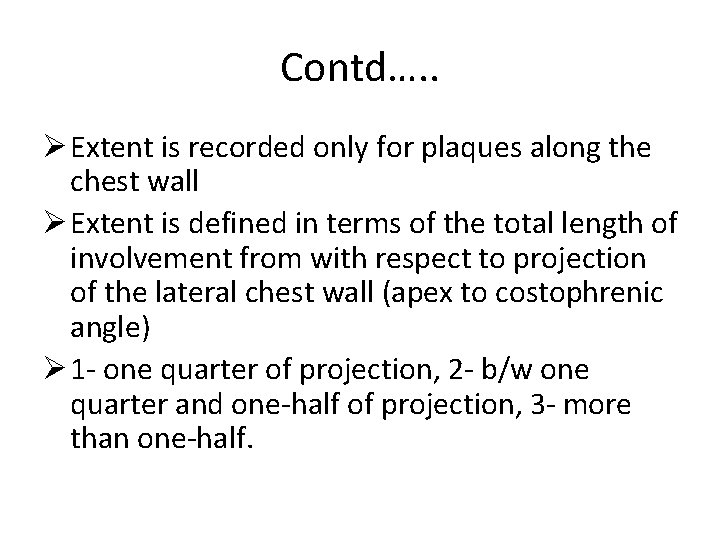 Contd…..

➢ Extent is recorded only for plaques along the chest wall

➢ Extent is defined in terms of the total length of involvement from with respect to projection of the lateral chest wall (apex to costophrenic angle)

➢ 1- one quarter of projection, 2- b/w one quarter and one-half of projection, 3- more than one-half.